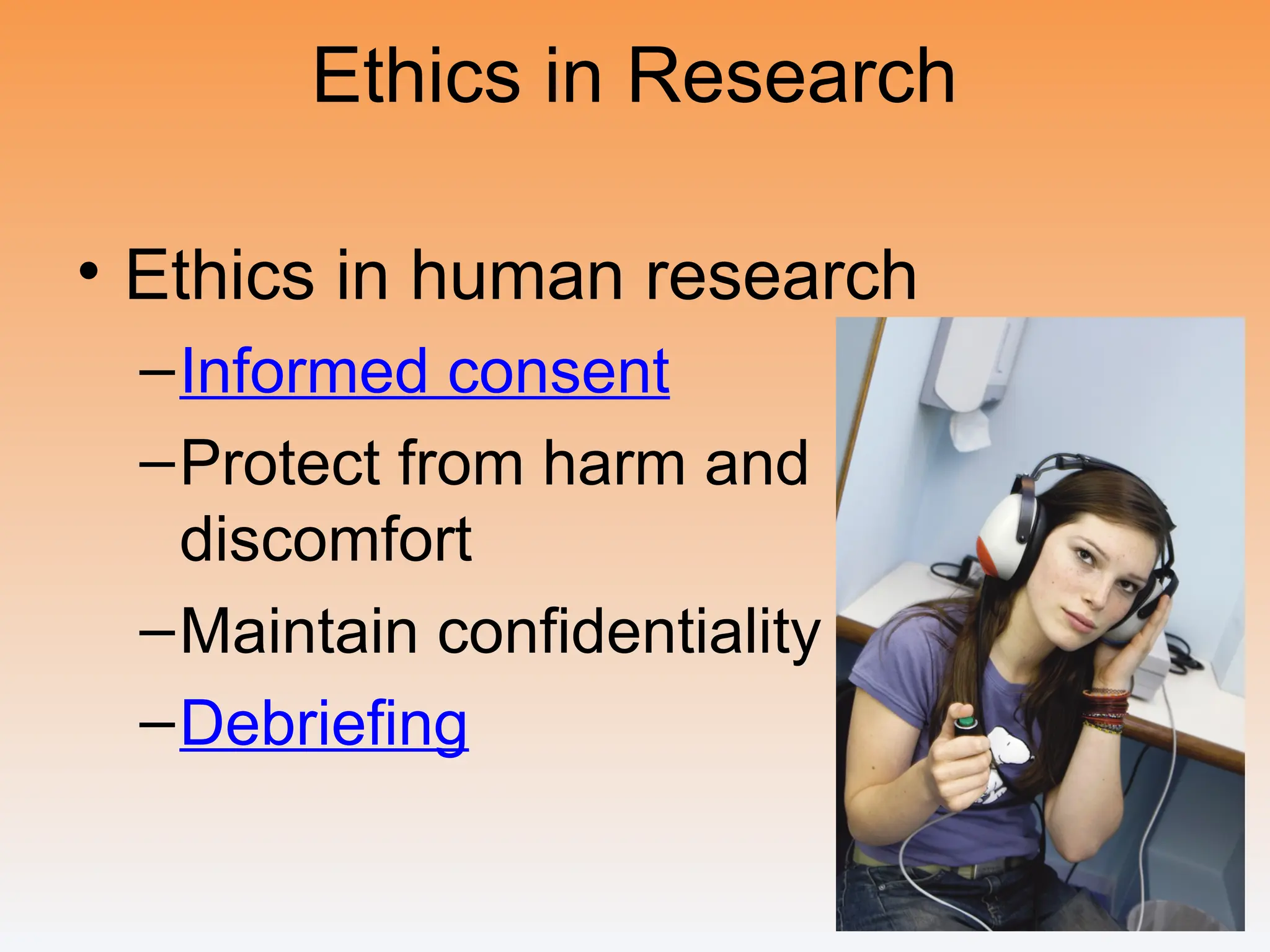 Ethics in Research

• Ethics in human research
 – Informed consent
 – Protect from harm and discomfort
 – Maintain confidentiality
 – Debriefing